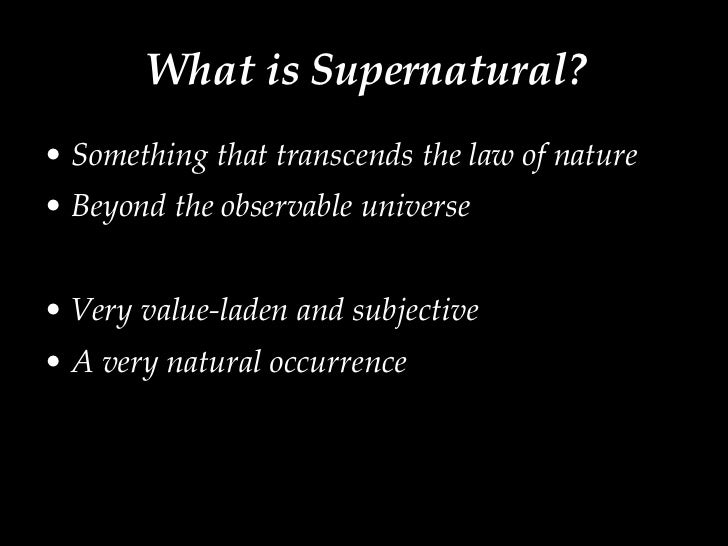 What is Supernatural?

• Something that transcends the law of nature
• Beyond the observable universe

• Very value-laden and subjective
• A very natural occurrence